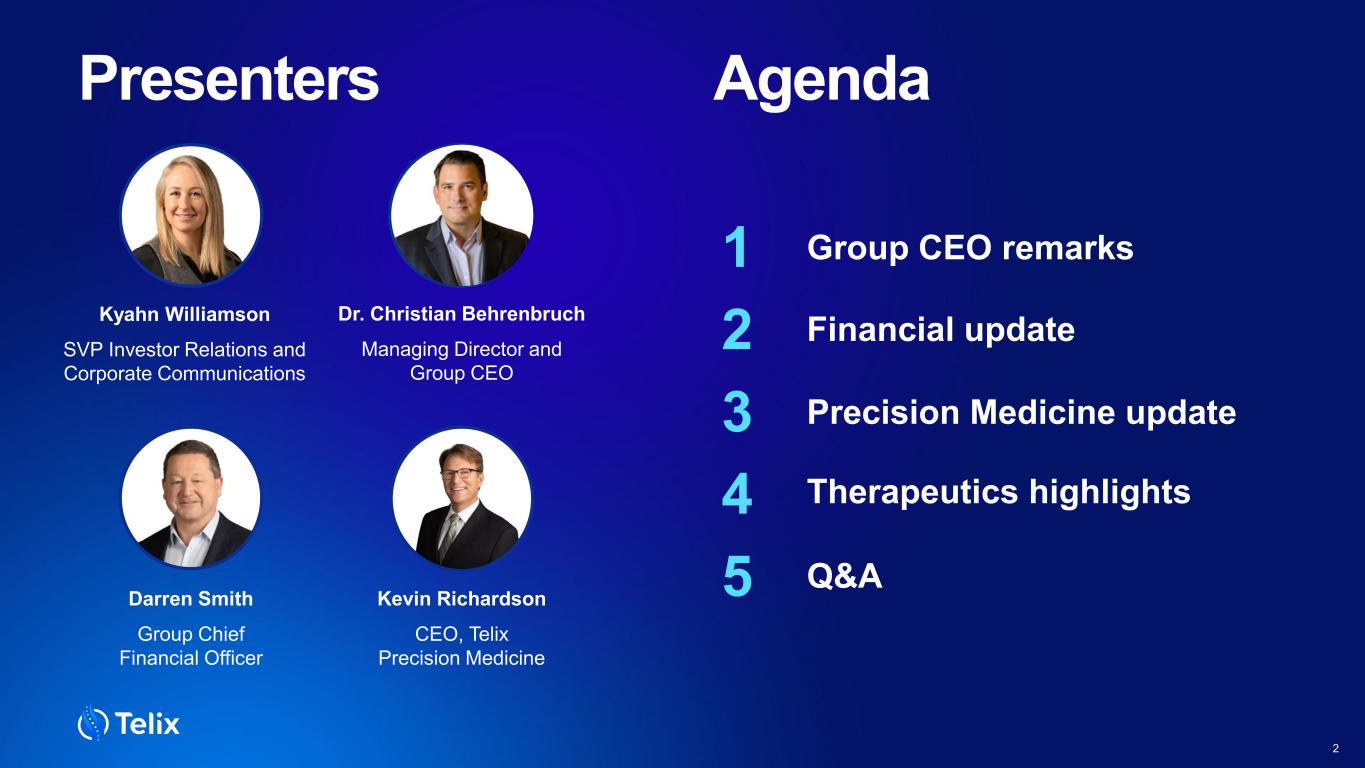 Presenters

Kyahn Williamson
SVP Investor Relations and Corporate Communications

Dr. Christian Behrenbruch
Managing Director and Group CEO

Darren Smith
Group Chief Financial Officer

Kevin Richardson
CEO, Telix Precision Medicine

Agenda

1 Group CEO remarks
2 Financial update
3 Precision Medicine update
4 Therapeutics highlights
5 Q&A

Telix

2